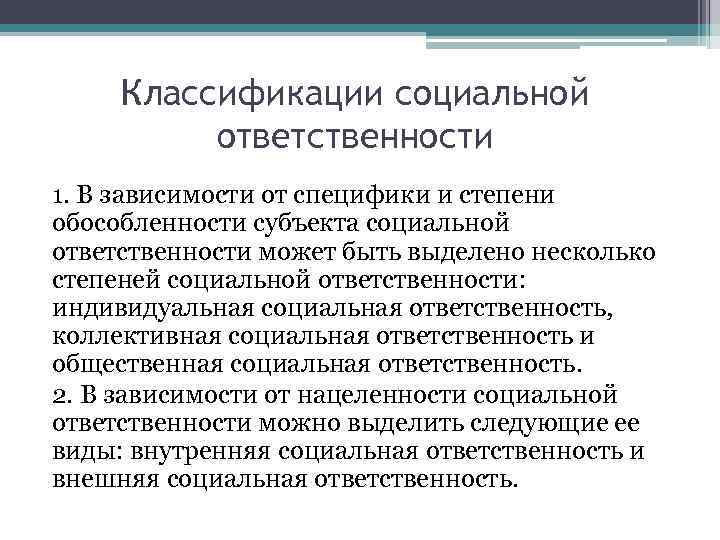 Классификации социальной ответственности

1. В зависимости от специфики и степени обособленности субъекта социальной ответственности может быть выделено несколько степеней социальной ответственности: индивидуальная социальная ответственность, коллективная социальная ответственность и общественная социальная ответственность.

2. В зависимости от нацеленности социальной ответственности можно выделить следующие ее виды: внутренняя социальная ответственность и внешняя социальная ответственность.